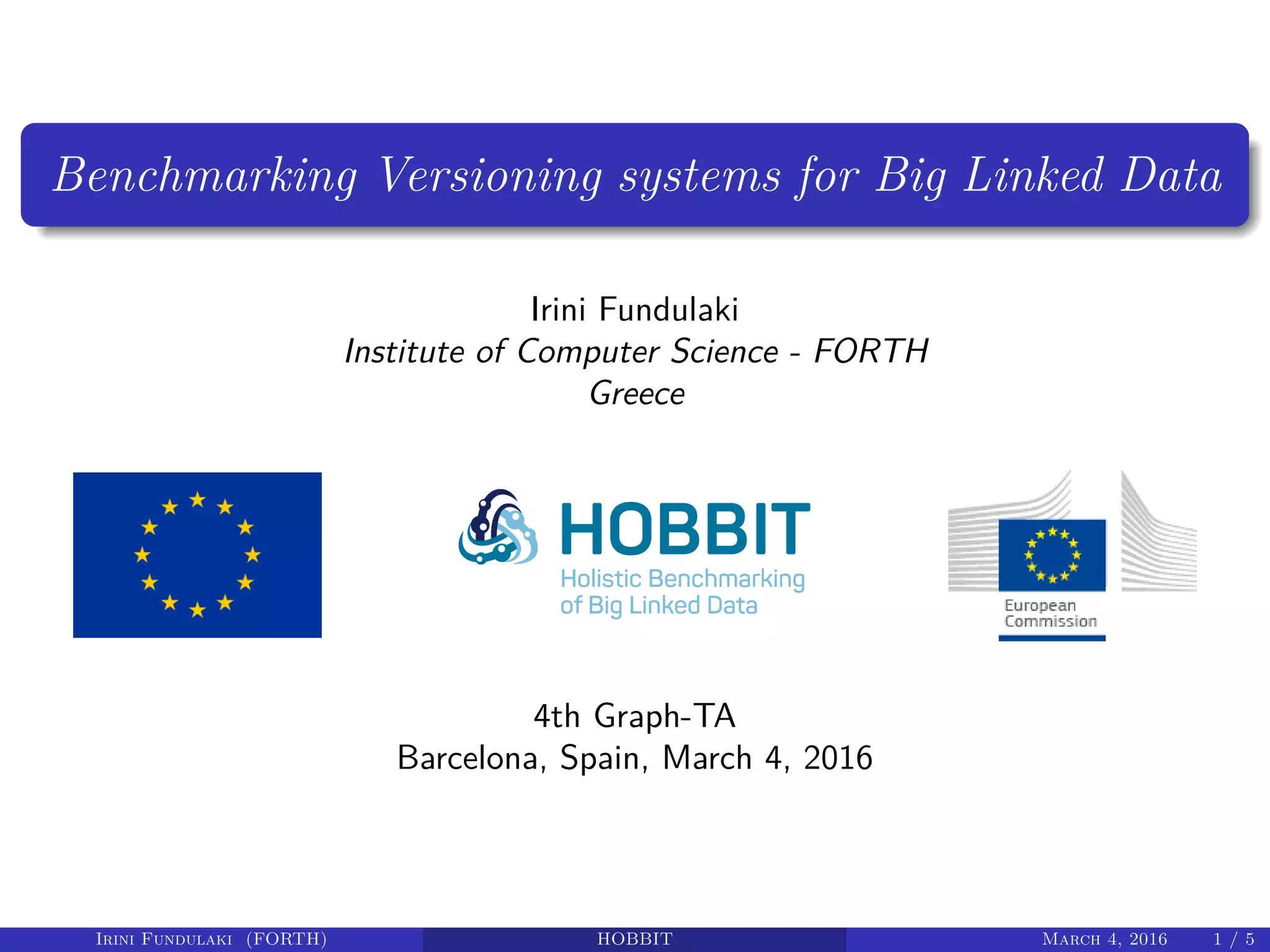 Benchmarking Versioning systems for Big Linked Data

Irini Fundulaki
Institute of Computer Science - FORTH
Greece

HOBBIT
Holistic Benchmarking of Big Linked Data

European Commission

4th Graph-TA
Barcelona, Spain, March 4, 2016

Irini Fundulaki (FORTH) HOBBIT March 4, 2016 1 / 5